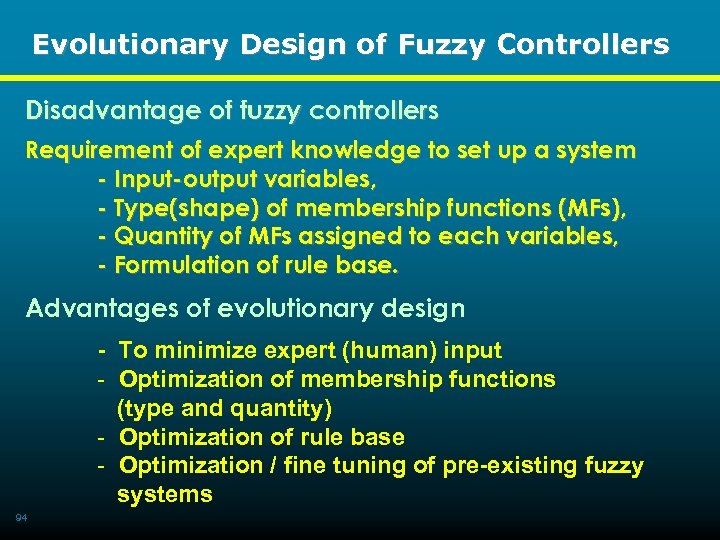 Evolutionary Design of Fuzzy Controllers

Disadvantage of fuzzy controllers

Requirement of expert knowledge to set up a system
- Input-output variables,
- Type(shape) of membership functions (MFs),
- Quantity of MFs assigned to each variables,
- Formulation of rule base.

Advantages of evolutionary design

- To minimize expert (human) input
- Optimization of membership functions (type and quantity)
- Optimization of rule base
- Optimization / fine tuning of pre-existing fuzzy systems

94